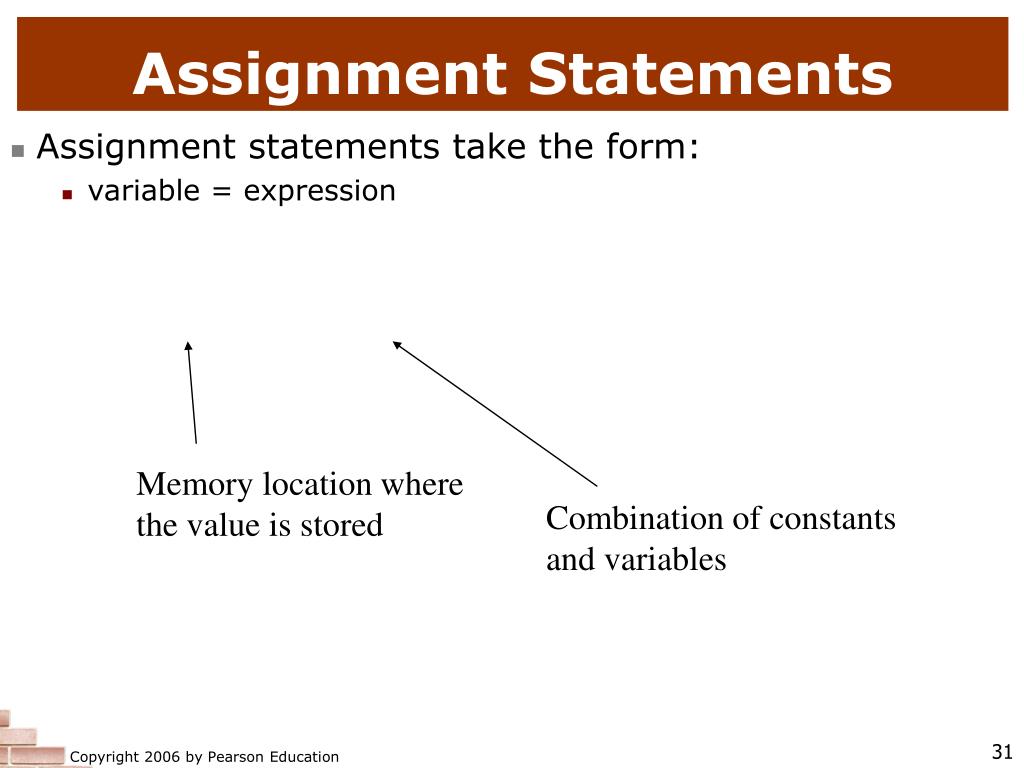 Assignment Statements

Assignment statements take the form:

variable = expression

Memory location where the value is stored

Combination of constants and variables

Copyright 2006 by Pearson Education

31